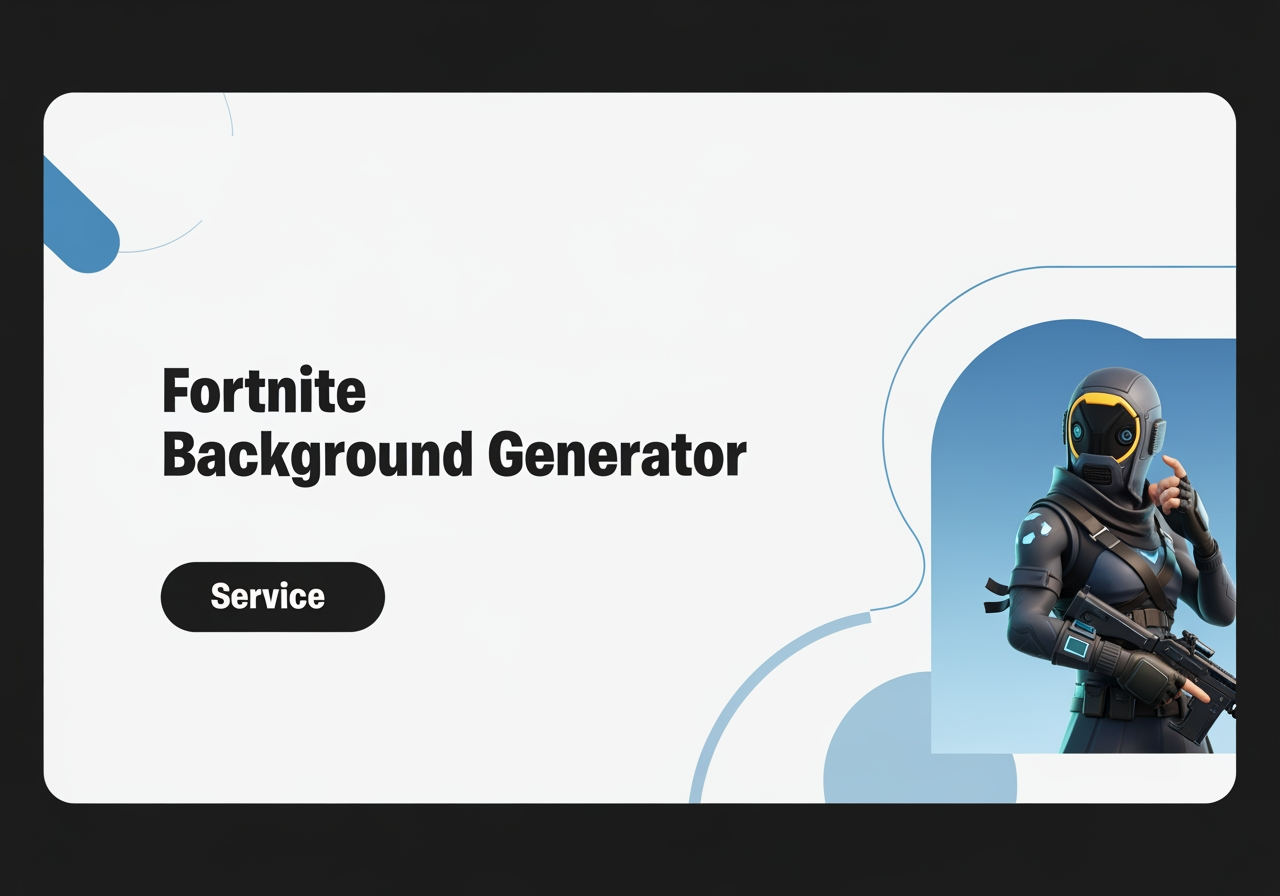 Fortnite
Background Generator

Service